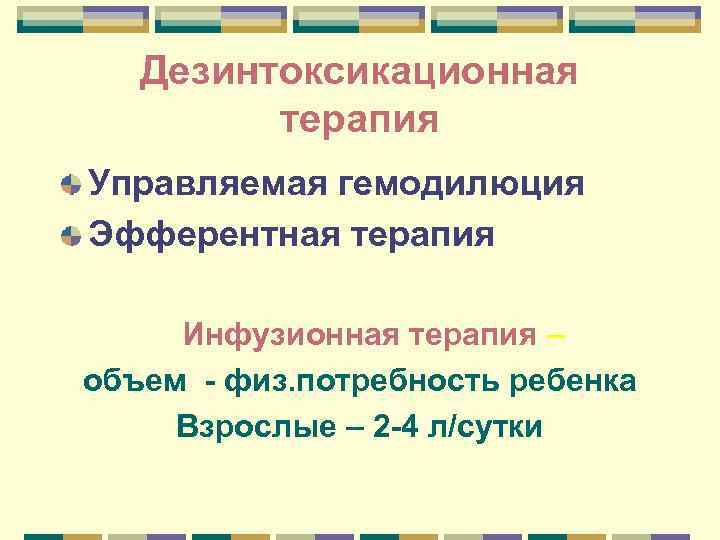 Дезинтоксикационная терапия

Управляемая гемодилюция

Эфферентная терапия

Инфузионная терапия –

объем - физ.потребность ребенка

Взрослые – 2-4 л/сутки